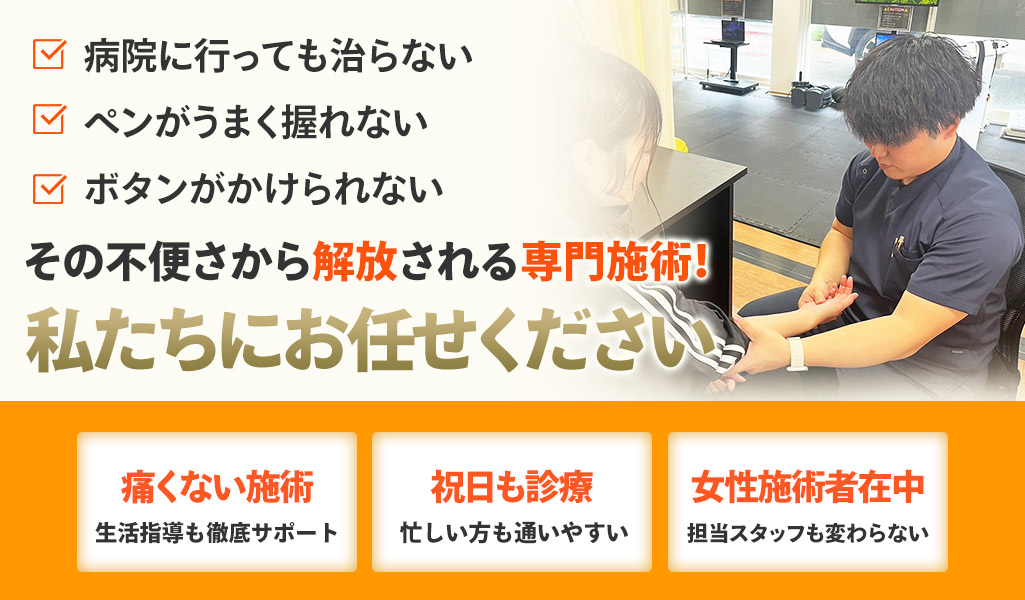 病院に行っても治らない

ペンがうまく握れない

ボタンがかけられない

その不便さから解放される専門施術!

私たちにお任せください

痛くない施術

生活指導も徹底サポート

祝日も診療

忙しい方も通いやすい

女性施術者在中

担当スタッフも変わらない